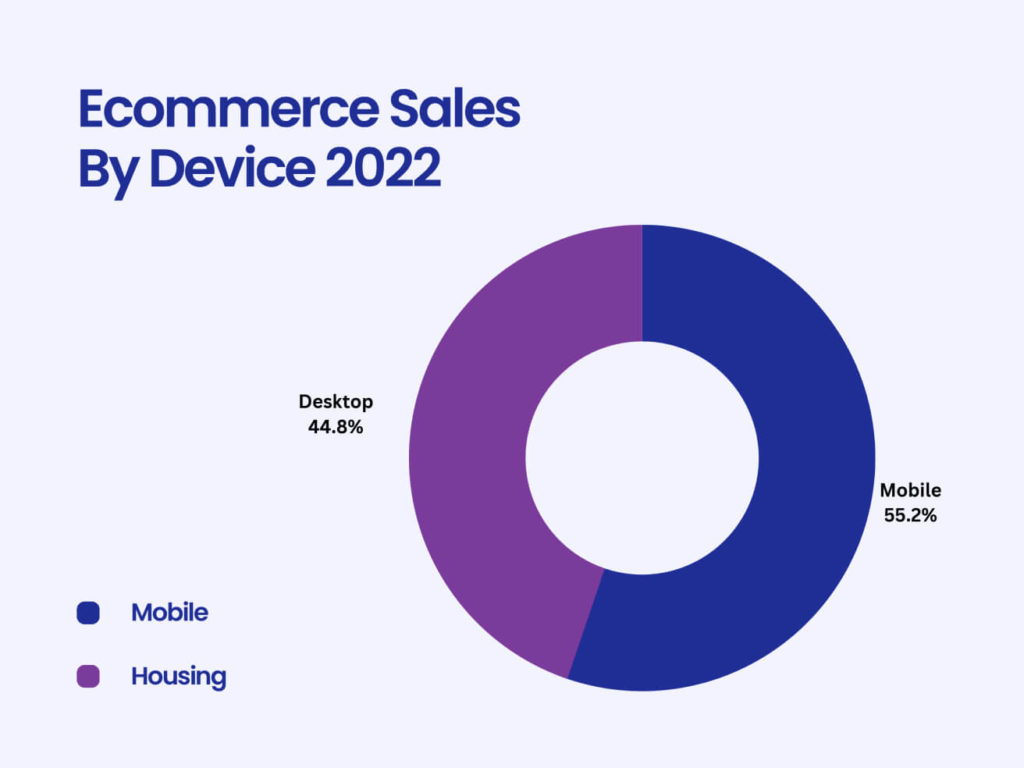 Ecommerce Sales By Device 2022

Desktop
44.8%

Mobile
55.2%

Mobile

Housing